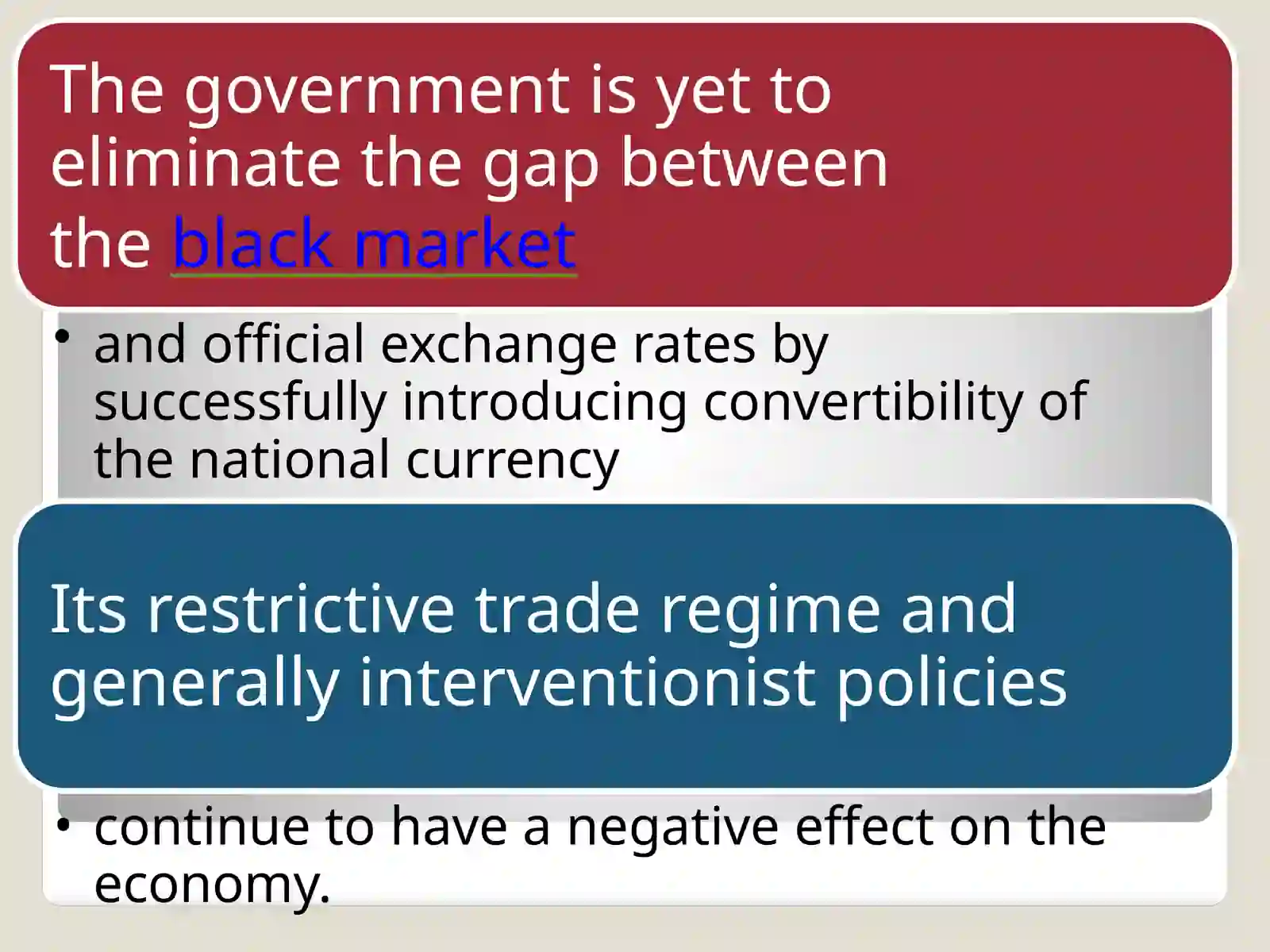 The government is yet to eliminate the gap between the black market

• and official exchange rates by successfully introducing convertibility of the national currency

Its restrictive trade regime and generally interventionist policies

• continue to have a negative effect on the economy.